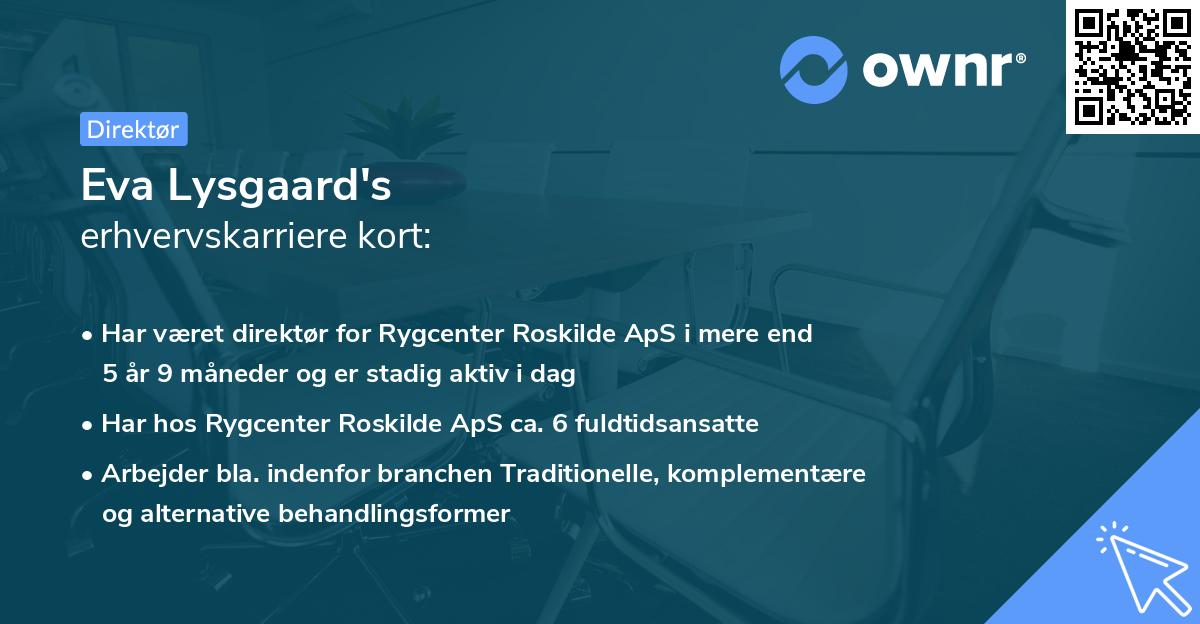 ownr®

Direktør

Eva Lysgaard's
erhvervskarriere kort:

• Har været direktør for Rygcenter Roskilde ApS i mere end 5 år 9 måneder og er stadig aktiv i dag

• Har hos Rygcenter Roskilde ApS ca. 6 fuldtidsansatte

• Arbejder bla. indenfor branchen Traditionelle, komplementære og alternative behandlingsformer